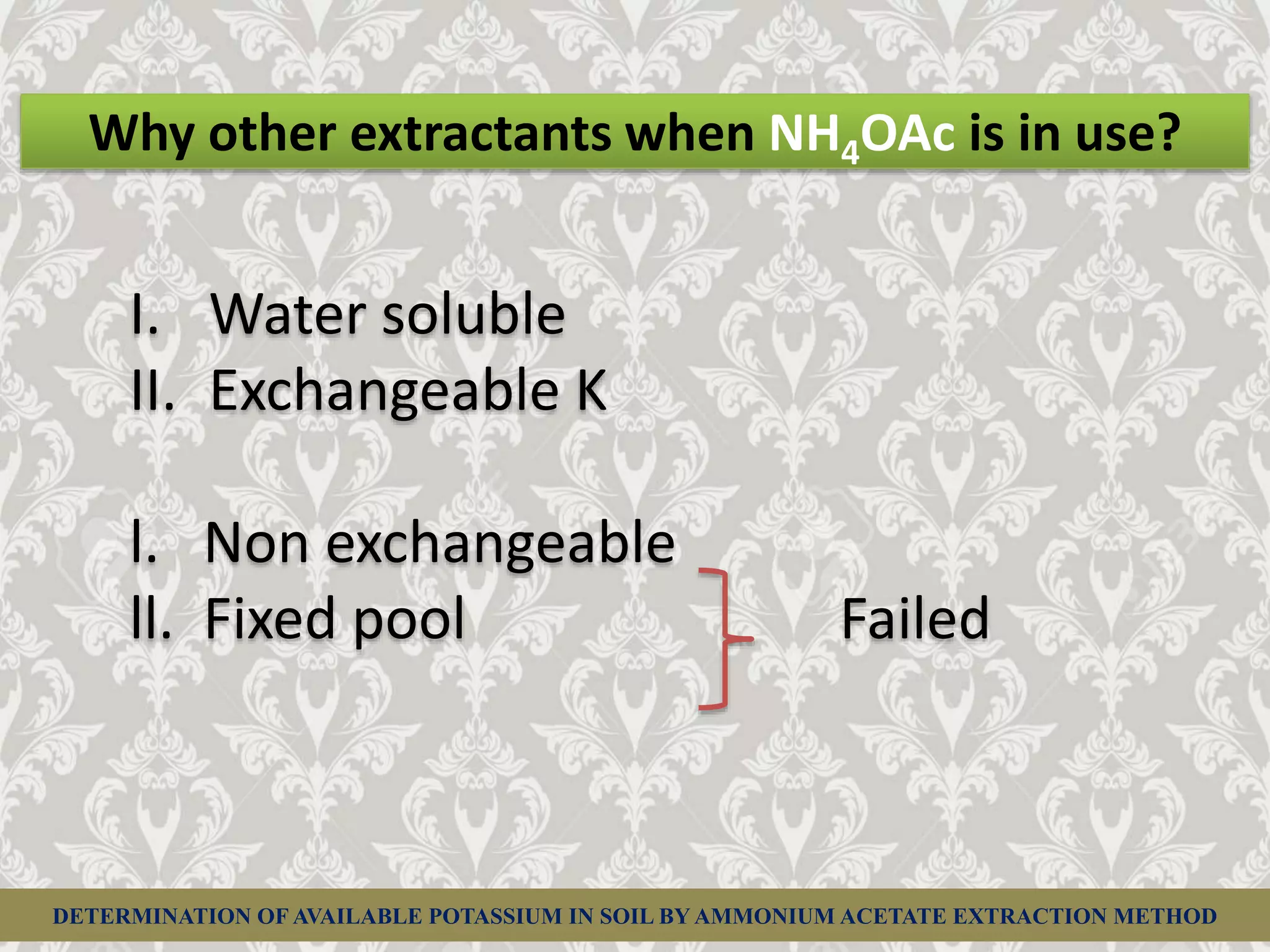 Why other extractants when $NH_4OAc$ is in use?

I. Water soluble
II. Exchangeable K

I. Non exchangeable
II. Fixed pool

Failed

DETERMINATION OF AVAILABLE POTASSIUM IN SOIL BY AMMONIUM ACETATE EXTRACTION METHOD